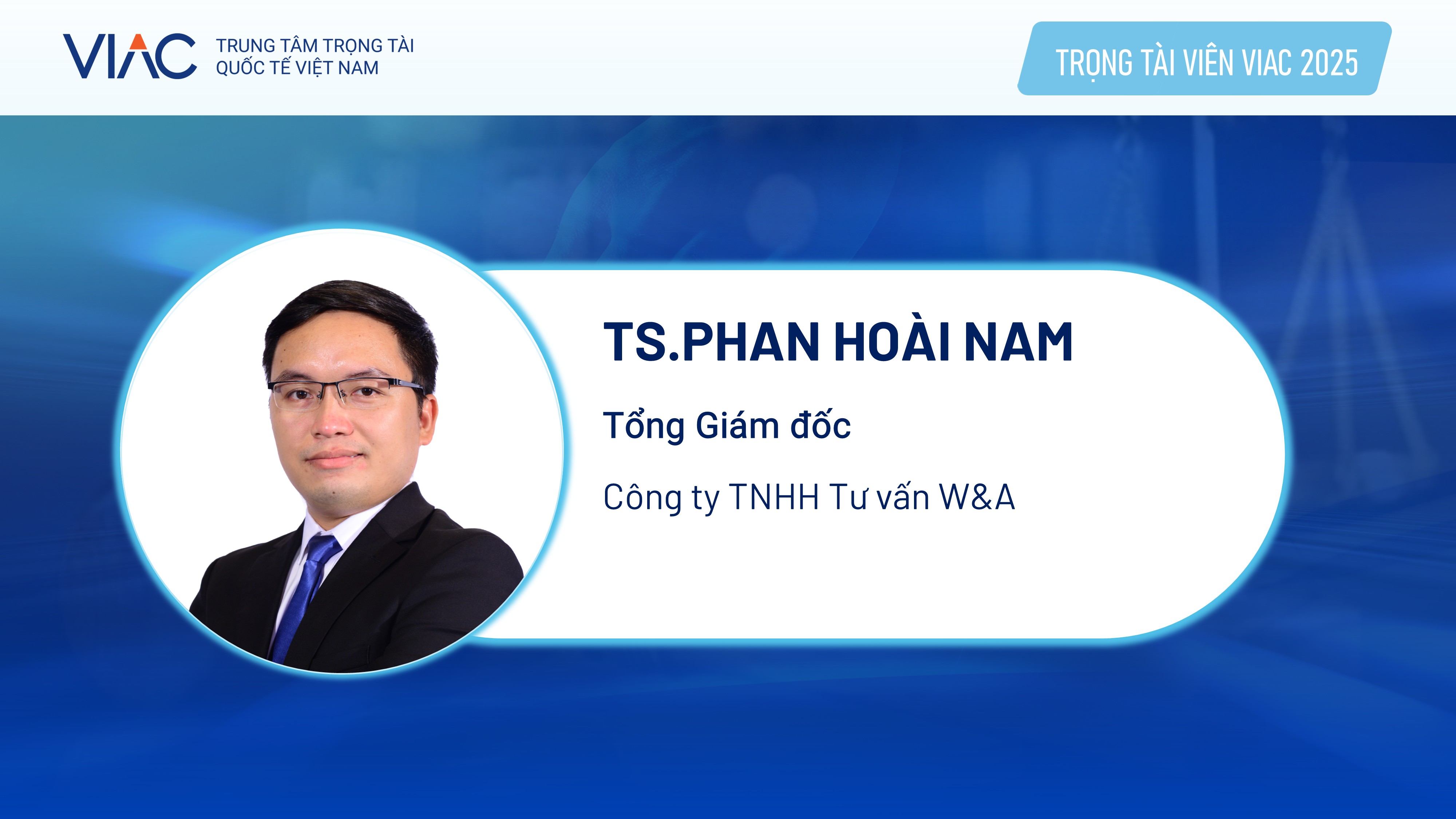 VIAC TRUNG TÂM TRỌNG TÀI QUỐC TẾ VIỆT NAM

TRỌNG TÀI VIÊN VIAC 2025

TS.PHAN HOÀI NAM

Tổng Giám đốc

Công ty TNHH Tư vấn W&A